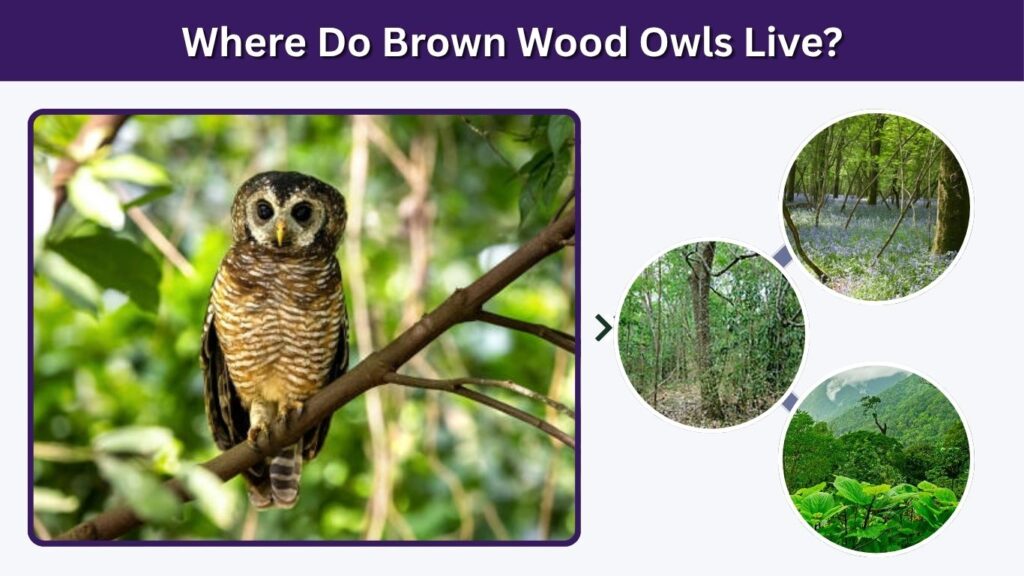 Where Do Brown Wood Owls Live?